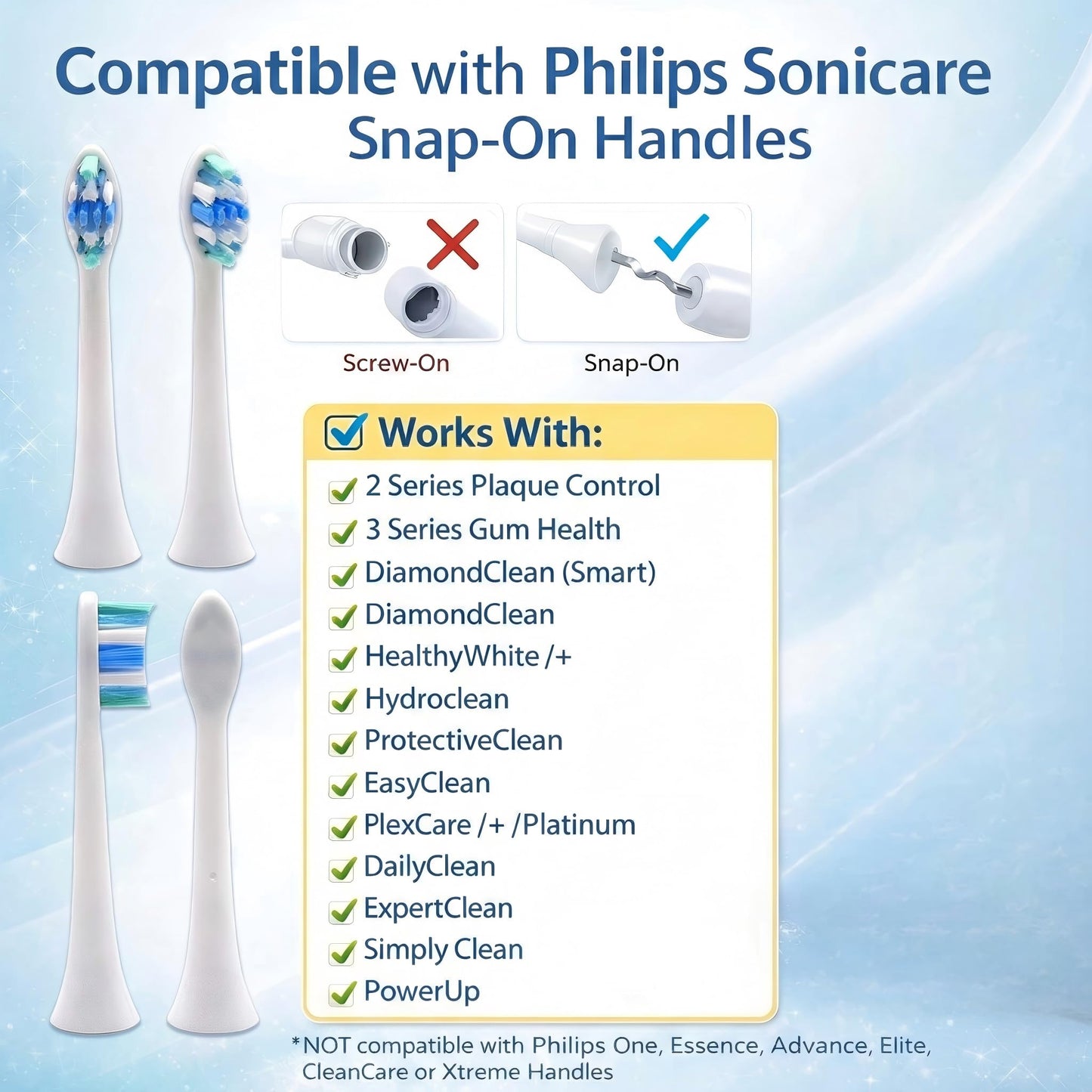 Compatible with Philips Sonicare Snap-On Handles

Screw-On

Snap-On

Works With:

2 Series Plaque Control
3 Series Gum Health
DiamondClean (Smart)
DiamondClean
HealthyWhite /+
Hydroclean
ProtectiveClean
EasyClean
PlexCare /+ /Platinum
DailyClean
ExpertClean
Simply Clean
PowerUp

*NOT compatible with Philips One, Essence, Advance, Elite, CleanCare or Xtreme Handles